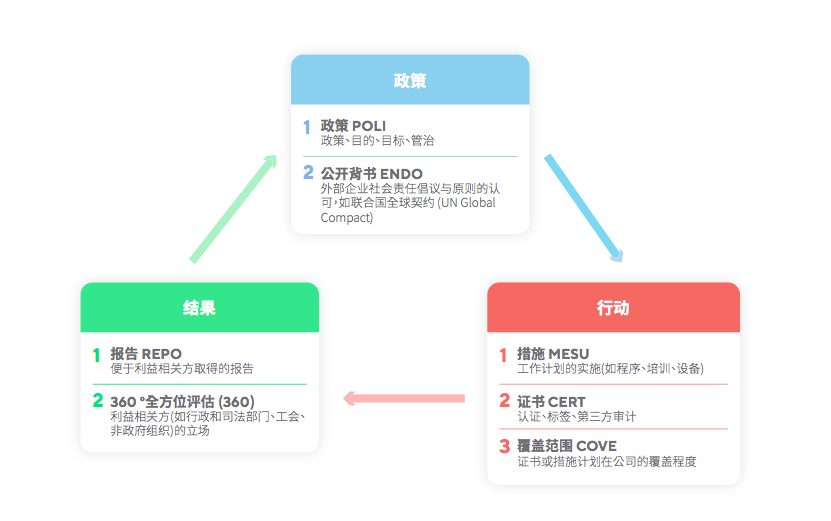 政策

1 政策 POLI
政策、目的、目标、管治

2 公开背书 ENDO
外部企业社会责任倡议与原则的认可，如联合国全球契约 (UN Global Compact)

行动

1 措施 MESU
工作计划的实施(如程序、培训、设备)

2 证书 CERT
认证、标签、第三方审计

3 覆盖范围 COVE
证书或措施计划在公司的覆盖程度

结果

1 报告 REPO
便于利益相关方取得的报告

2 360 °全方位评估 (360)
利益相关方(如行政和司法部门、工会、非政府组织)的立场